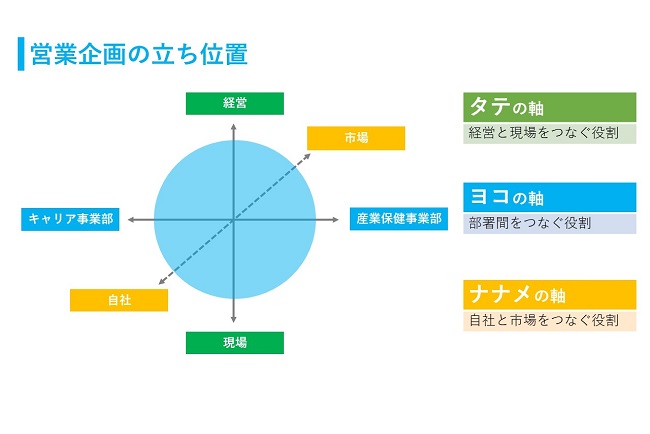 営業企画の立ち位置

経営

市場

キャリア事業部

産業保健事業部

自社

現場

タテの軸
経営と現場をつなぐ役割

ヨコの軸
部署間をつなぐ役割

ナナメの軸
自社と市場をつなぐ役割